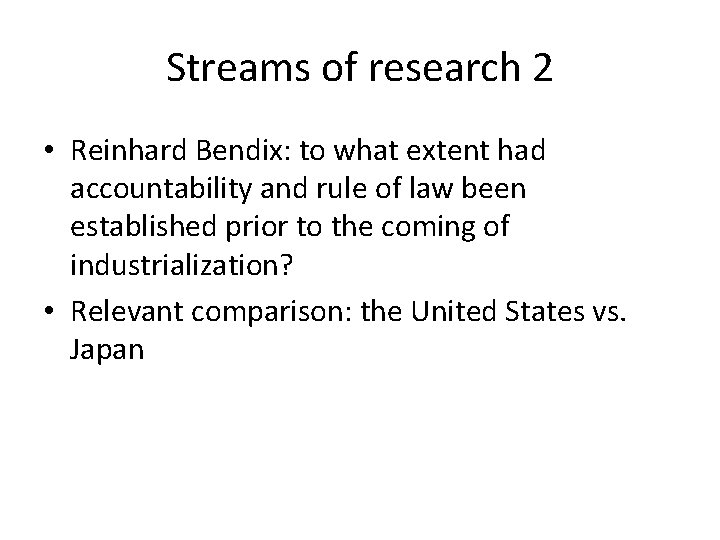 Streams of research 2

• Reinhard Bendix: to what extent had accountability and rule of law been established prior to the coming of industrialization?
• Relevant comparison: the United States vs. Japan